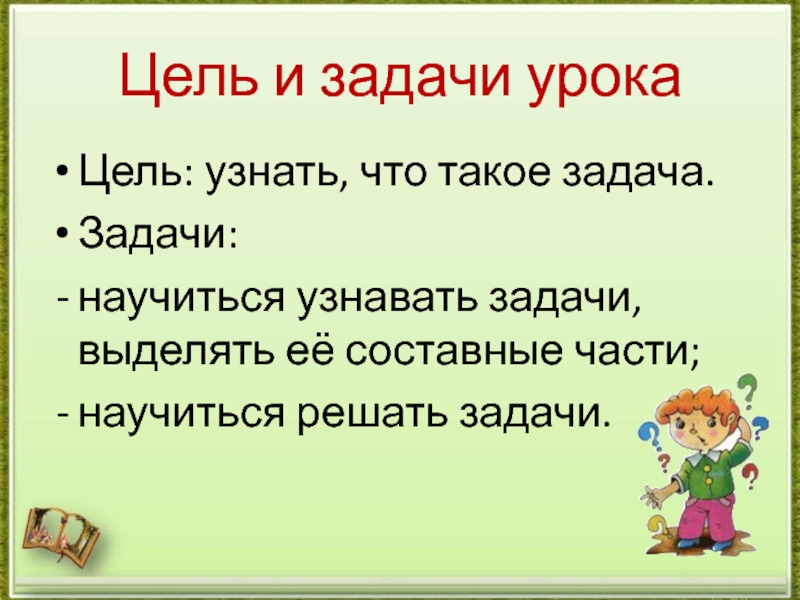 Цель и задачи урока

• Цель: узнать, что такое задача.

• Задачи:

- научиться узнавать задачи, выделять её составные части;

- научиться решать задачи.